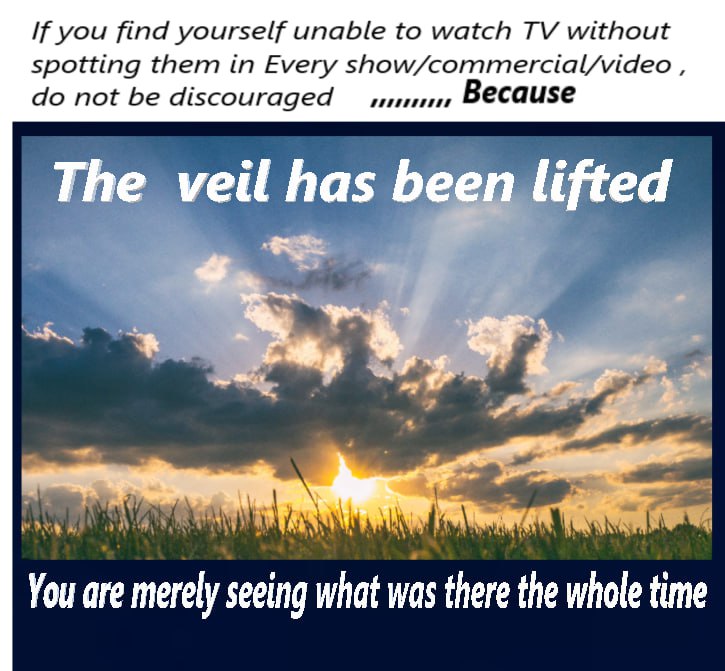 If you find yourself unable to watch TV without spotting them in Every show/commercial/video , do not be discouraged ,,,,,,,,,, Because

The veil has been lifted

You are merely seeing what was there the whole time